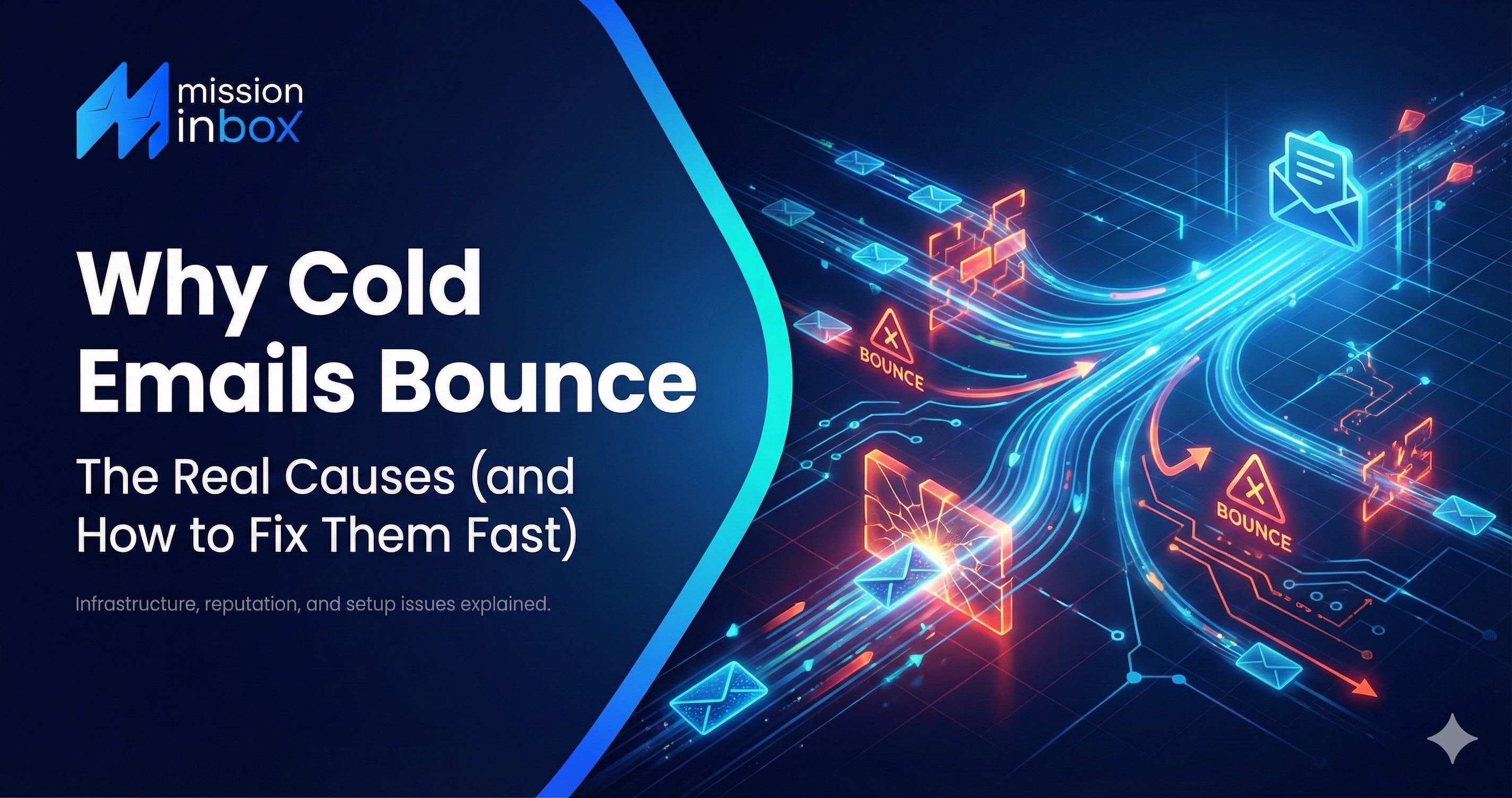 mission inbox

Why Cold Emails Bounce

The Real Causes (and How to Fix Them Fast)

Infrastructure, reputation, and setup issues explained.

BOUNCE

BOUNCE